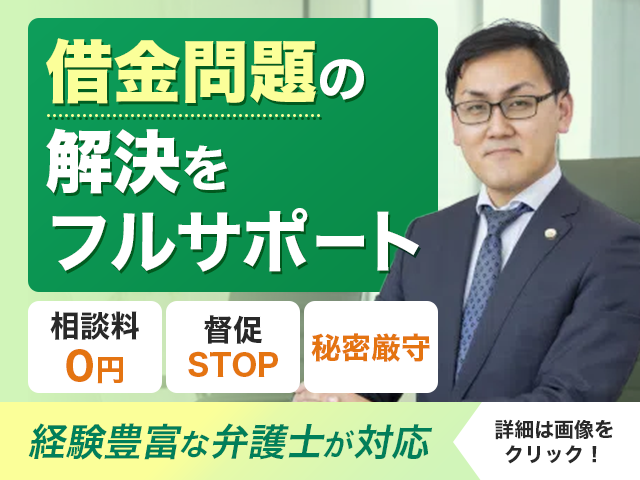 借金問題の
解決を
フルサポート

相談料
0円

督促
STOP

秘密厳守

経験豊富な弁護士が対応

詳細は画像を
クリック！